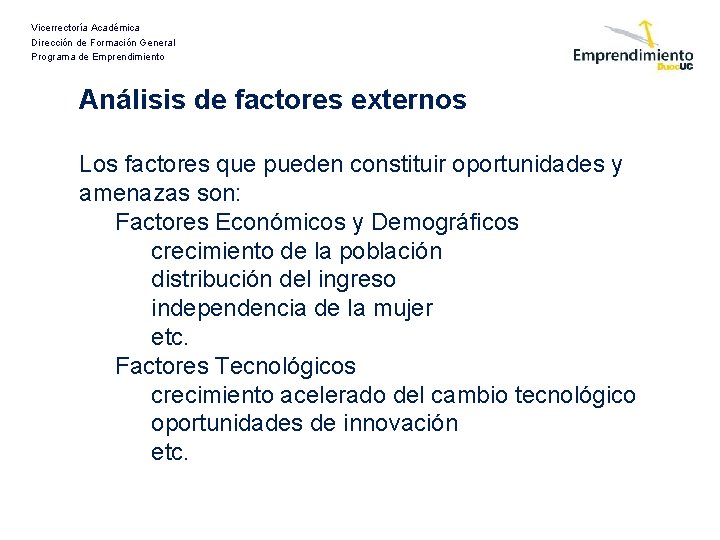 Vicerrectoría Académica
Dirección de Formación General
Programa de Emprendimiento

Emprendimiento
DuocUC

Análisis de factores externos

Los factores que pueden constituir oportunidades y amenazas son:
Factores Económicos y Demográficos
crecimiento de la población
distribución del ingreso
independencia de la mujer
etc.
Factores Tecnológicos
crecimiento acelerado del cambio tecnológico
oportunidades de innovación
etc.